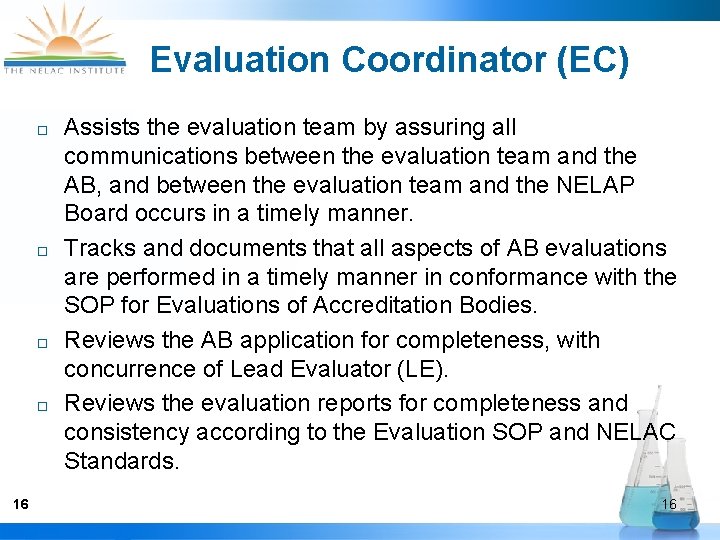 THE NELAC INSTITUTE

Evaluation Coordinator (EC)

□ Assists the evaluation team by assuring all communications between the evaluation team and the AB, and between the evaluation team and the NELAP Board occurs in a timely manner.

□ Tracks and documents that all aspects of AB evaluations are performed in a timely manner in conformance with the SOP for Evaluations of Accreditation Bodies.

□ Reviews the AB application for completeness, with concurrence of Lead Evaluator (LE).

□ Reviews the evaluation reports for completeness and consistency according to the Evaluation SOP and NELAC Standards.

16

16